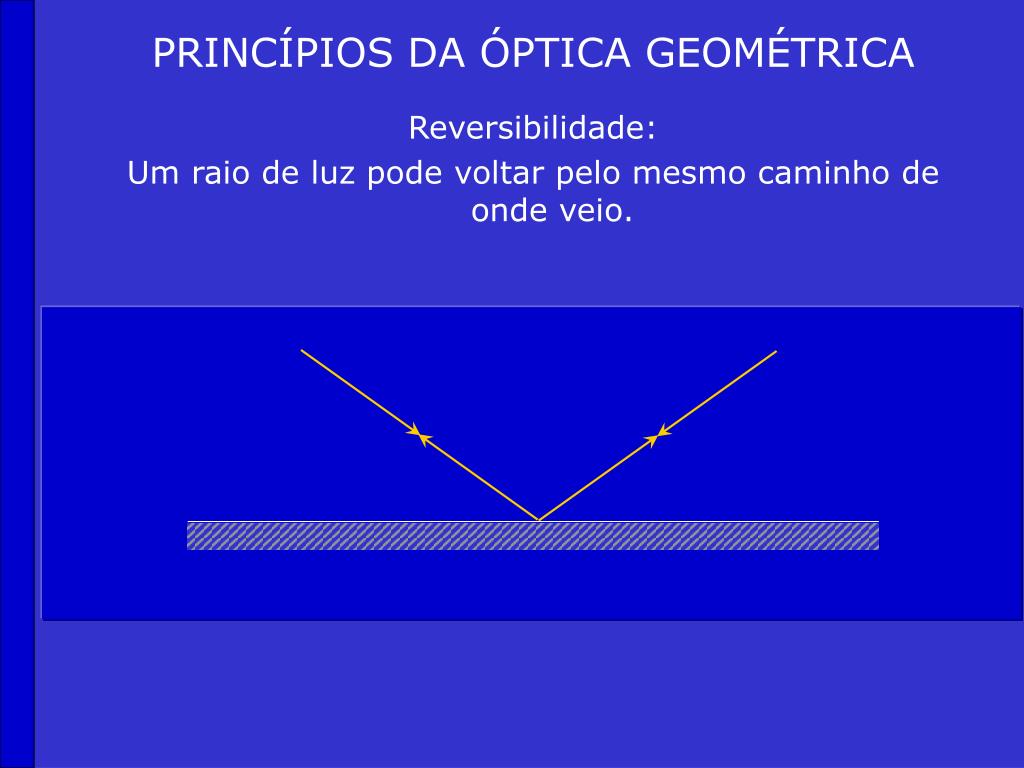 PRINCÍPIOS DA ÓPTICA GEOMÉTRICA

Reversibilidade:

Um raio de luz pode voltar pelo mesmo caminho de onde veio.